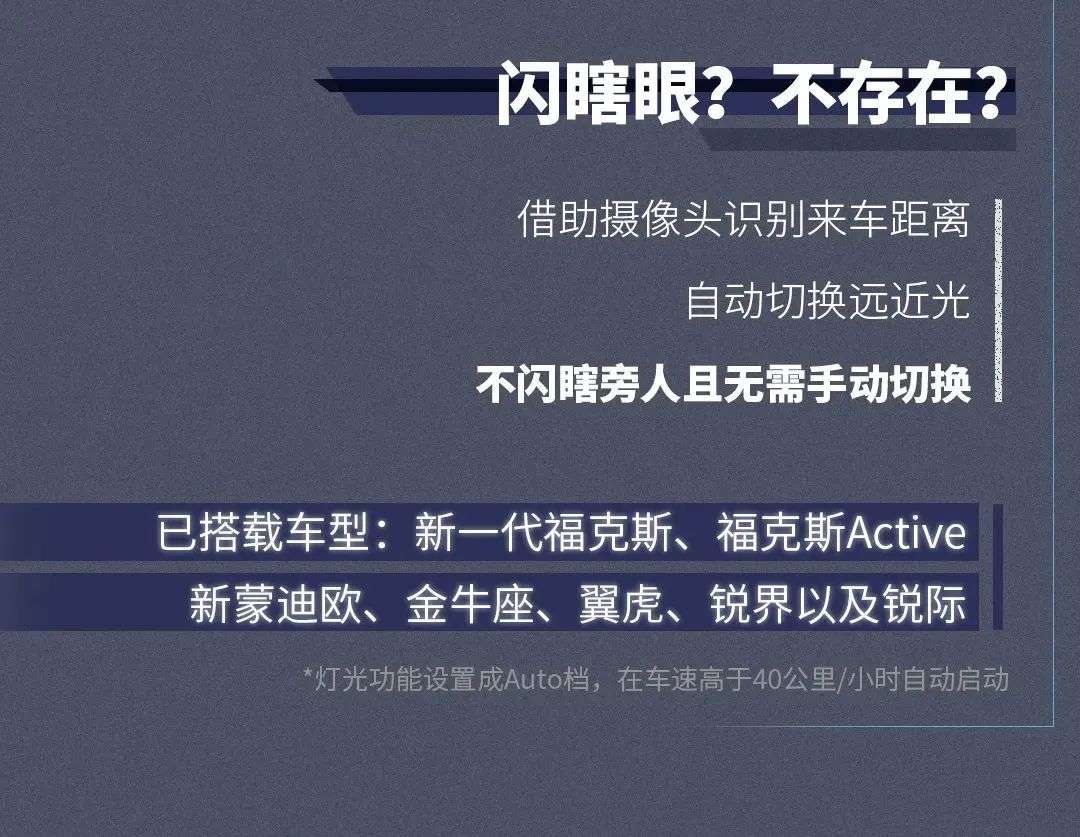 闪瞎眼？不存在？

借助摄像头识别来车距离

自动切换远近光

不闪瞎旁人且无需手动切换

已搭载车型：新一代福克斯、福克斯Active

新蒙迪欧、金牛座、翼虎、锐界以及锐际

*灯光功能设置成Auto档，在车速高于40公里/小时自动启动